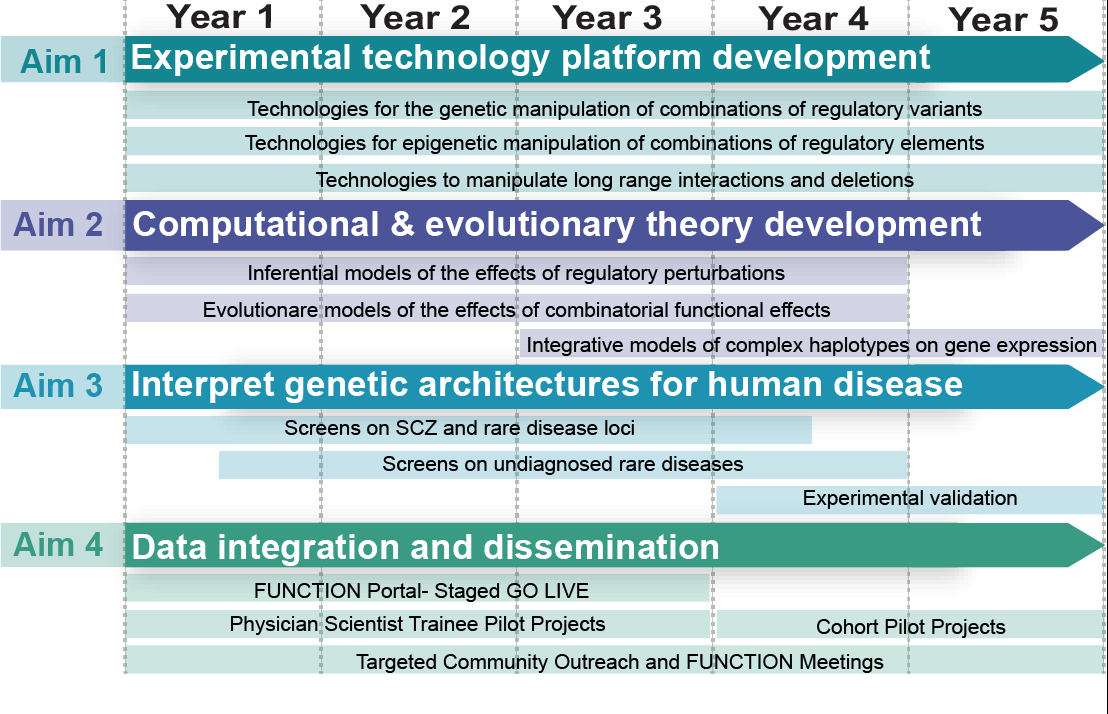 Year 1 Year 2 Year 3 Year 4 Year 5

Aim 1 Experimental technology platform development

Technologies for the genetic manipulation of combinations of regulatory variants

Technologies for epigenetic manipulation of combinations of regulatory elements

Technologies to manipulate long range interactions and deletions

Aim 2 Computational & evolutionary theory development

Inferential models of the effects of regulatory perturbations

Evolutionare models of the effects of combinatorial functional effects

Integrative models of complex haplotypes on gene expression

Aim 3 Interpret genetic architectures for human disease

Screens on SCZ and rare disease loci

Screens on undiagnosed rare diseases

Experimental validation

Aim 4 Data integration and dissemination

FUNCTION Portal- Staged GO LIVE

Physician Scientist Trainee Pilot Projects

Cohort Pilot Projects

Targeted Community Outreach and FUNCTION Meetings